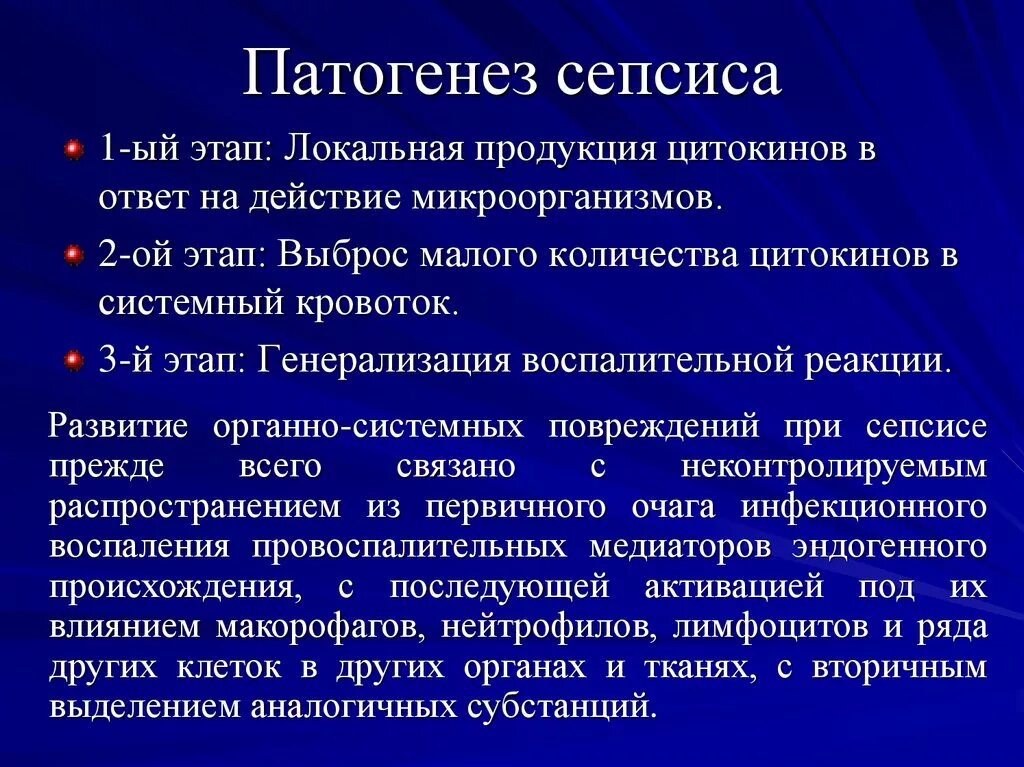 Патогенез сепсиса

1-ый этап: Локальная продукция цитокинов в ответ на действие микроорганизмов.

2-ой этап: Выброс малого количества цитокинов в системный кровоток.

3-й этап: Генерализация воспалительной реакции.

Развитие органно-системных повреждений при сепсисе прежде всего связано с неконтролируемым распространением из первичного очага инфекционного воспаления провоспалительных медиаторов эндогенного происхождения, с последующей активацией под их влиянием макорофагов, нейтрофилов, лимфоцитов и ряда других клеток в других органах и тканях, с вторичным выделением аналогичных субстанций.